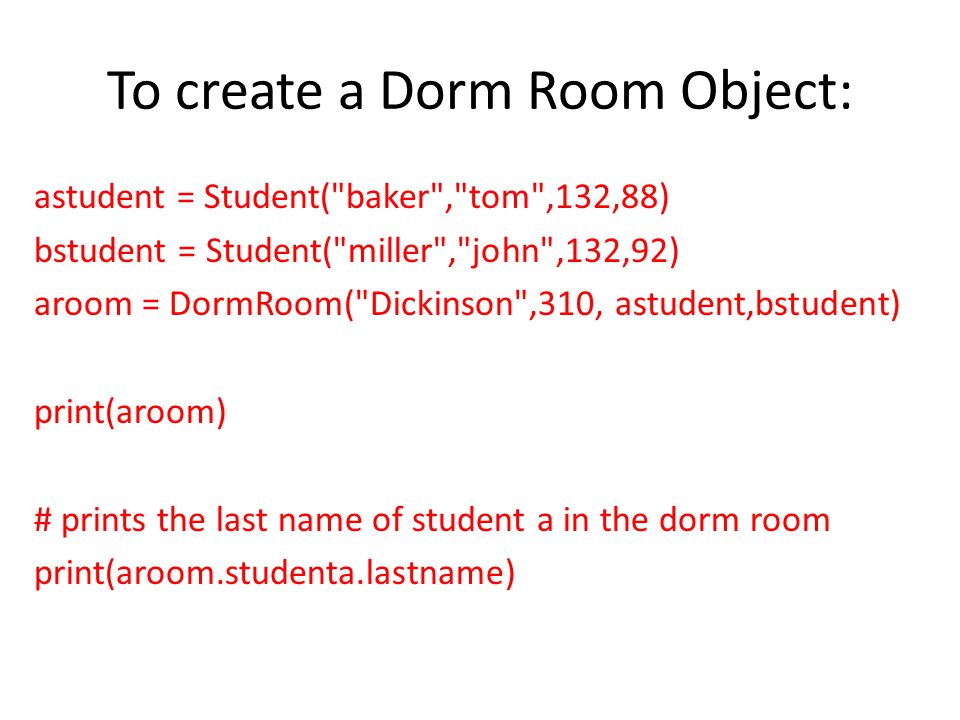 To create a Dorm Room Object:

astudent = Student("baker","tom",132,88)
bstudent = Student("miller","john",132,92)
aroom = DormRoom("Dickinson",310, astudent,bstudent)

print(aroom)

# prints the last name of student a in the dorm room
print(aroom.studenta.lastname)